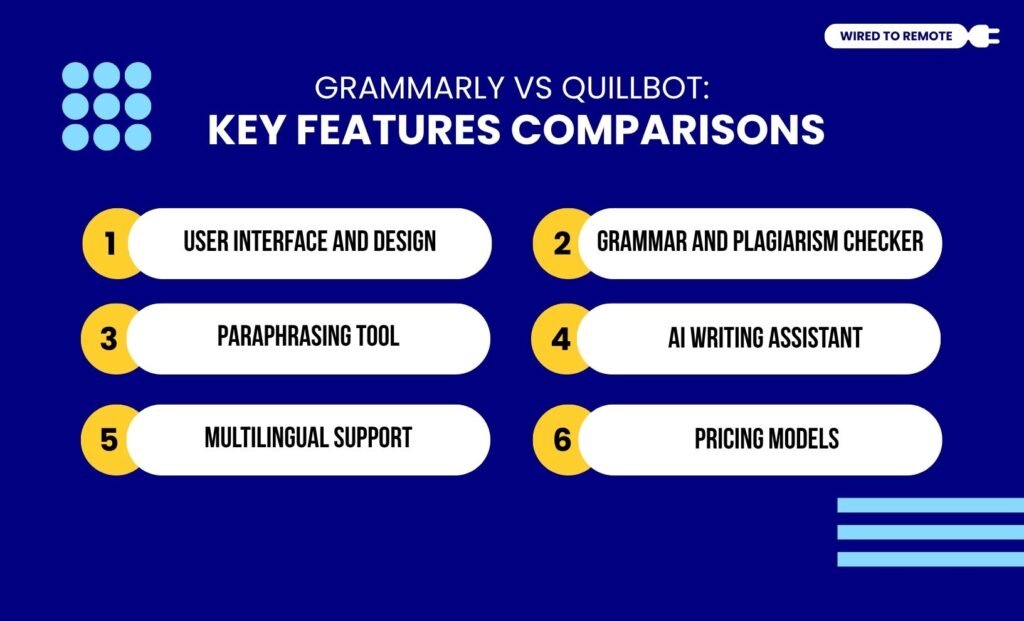 WIRED TO REMOTE

GRAMMARLY VS QUILLBOT:
KEY FEATURES COMPARISONS

1 USER INTERFACE AND DESIGN

2 GRAMMAR AND PLAGIARISM CHECKER

3 PARAPHRASING TOOL

4 AI WRITING ASSISTANT

5 MULTILINGUAL SUPPORT

6 PRICING MODELS